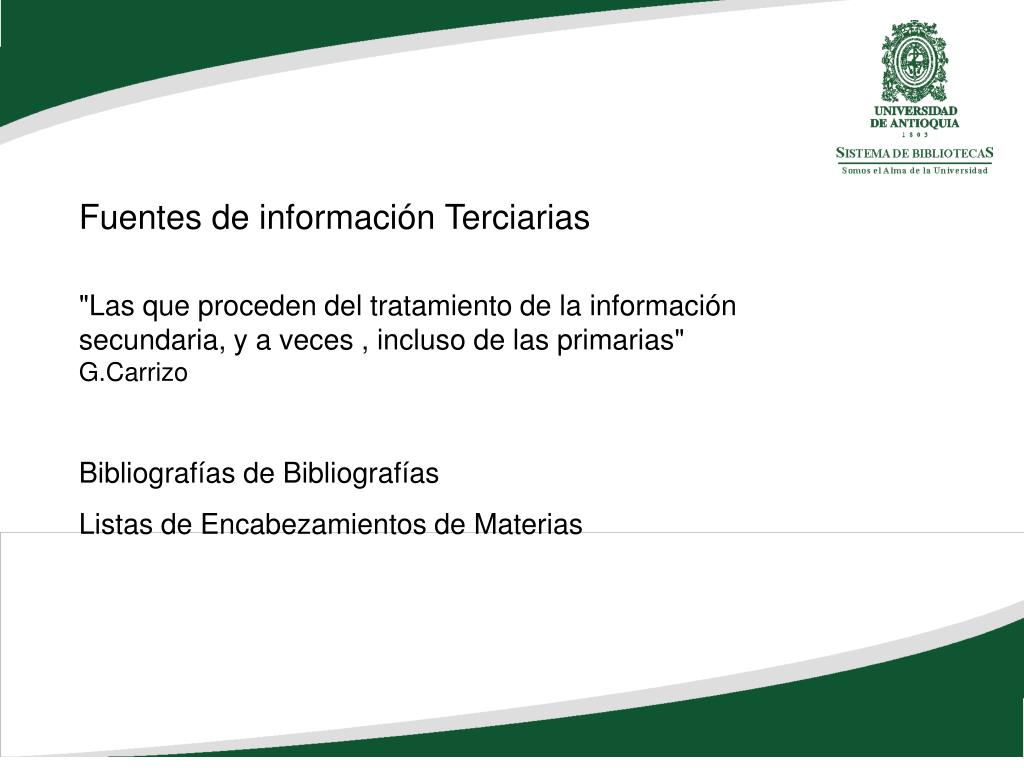 UNIVERSIDAD DE ANTIOQUIA
1 8 0 3
SISTEMA DE BIBLIOTECAS
Somos el Alma de la Universidad

Fuentes de información Terciarias

"Las que proceden del tratamiento de la información secundaria, y a veces , incluso de las primarias"
G.Carrizo

Bibliografías de Bibliografías

Listas de Encabezamientos de Materias